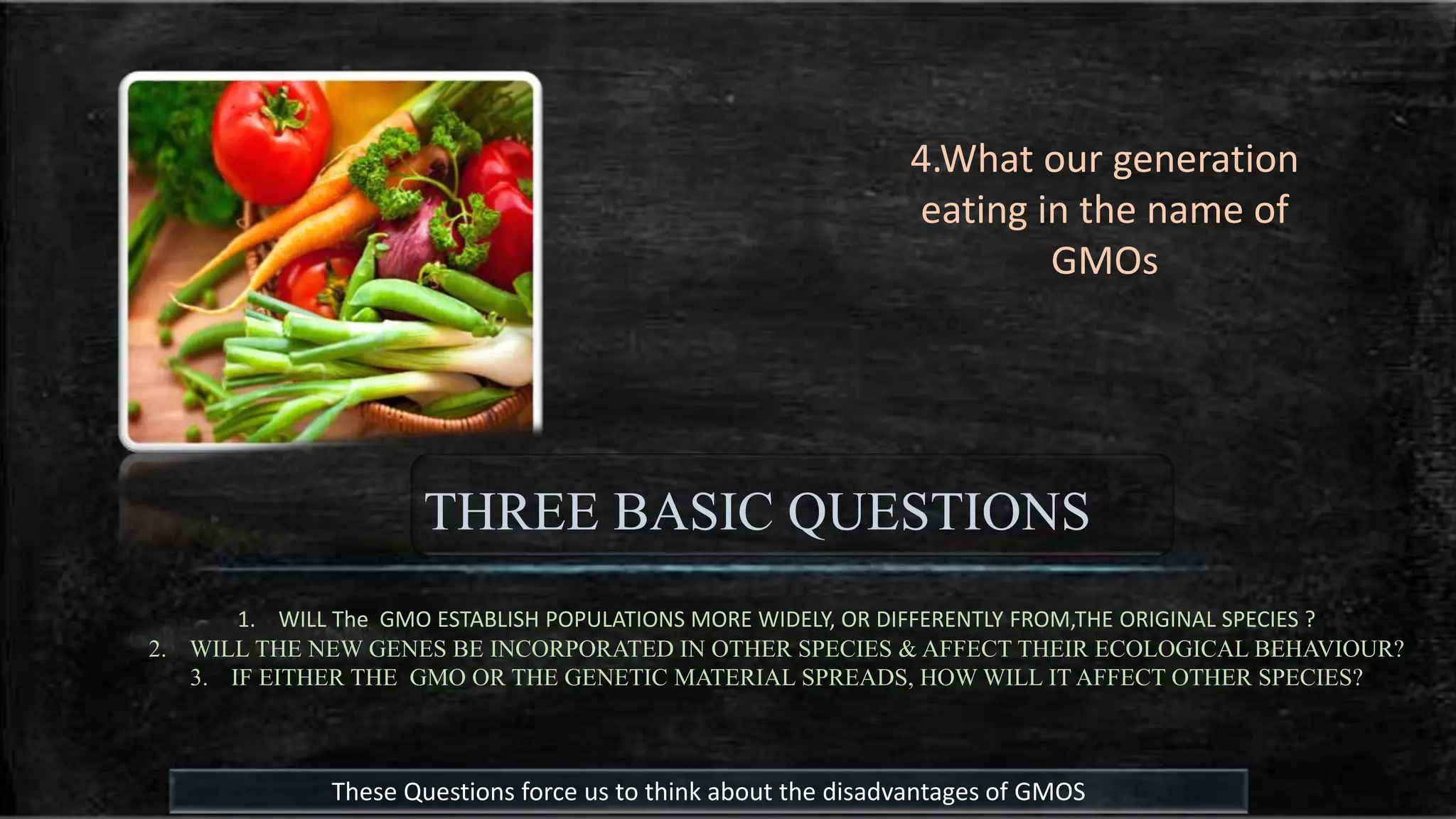 4.What our generation eating in the name of GMOs

THREE BASIC QUESTIONS

1. WILL The GMO ESTABLISH POPULATIONS MORE WIDELY, OR DIFFERENTLY FROM,THE ORIGINAL SPECIES ?
2. WILL THE NEW GENES BE INCORPORATED IN OTHER SPECIES & AFFECT THEIR ECOLOGICAL BEHAVIOUR?
3. IF EITHER THE GMO OR THE GENETIC MATERIAL SPREADS, HOW WILL IT AFFECT OTHER SPECIES?

These Questions force us to think about the disadvantages of GMOS